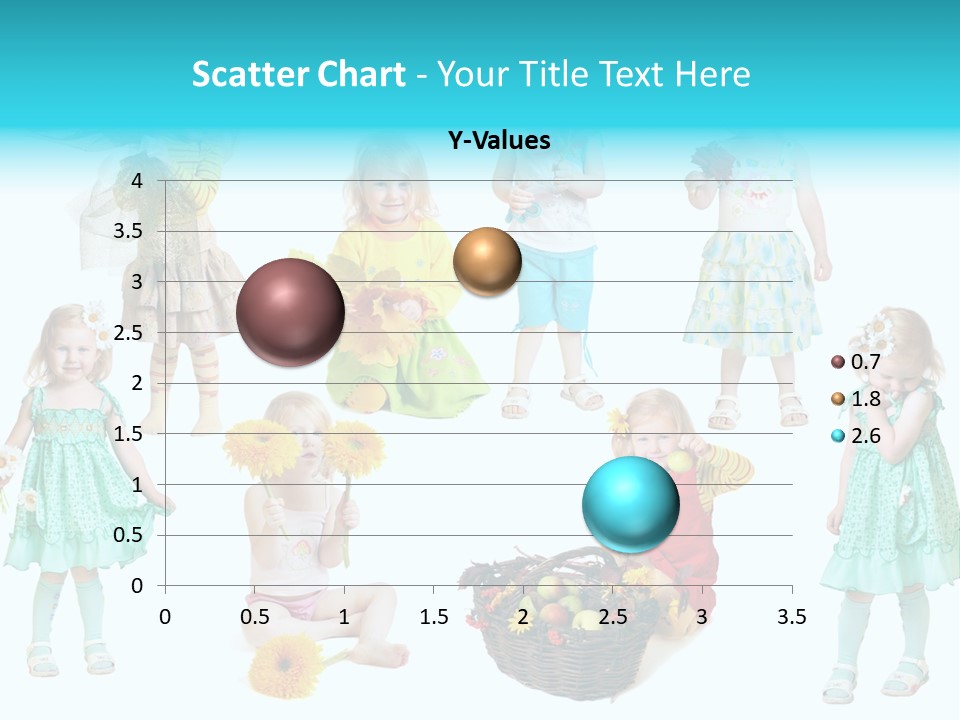 Scatter Chart - Your Title Text Here

Y-Values

4
3.5
3
2.5
2
1.5
1
0.5
0

0 0.5 1 1.5 2 2.5 3 3.5

0.7
1.8
2.6